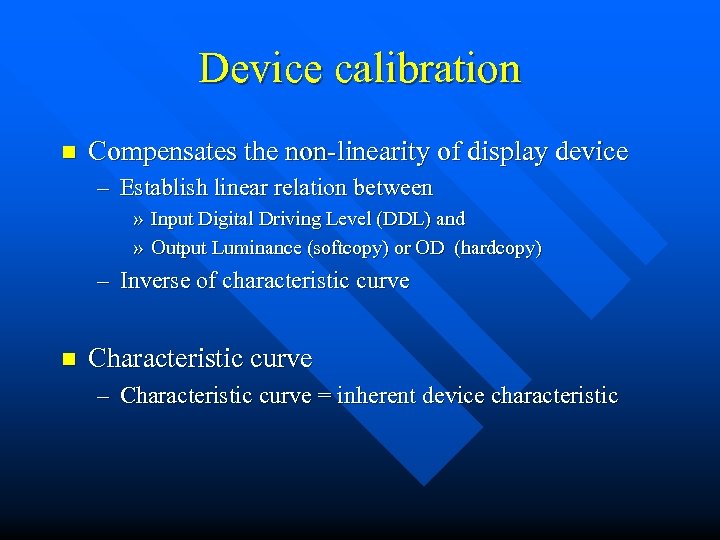 Device calibration

■ Compensates the non-linearity of display device

– Establish linear relation between

» Input Digital Driving Level (DDL) and

» Output Luminance (softcopy) or OD (hardcopy)

– Inverse of characteristic curve

■ Characteristic curve

– Characteristic curve = inherent device characteristic